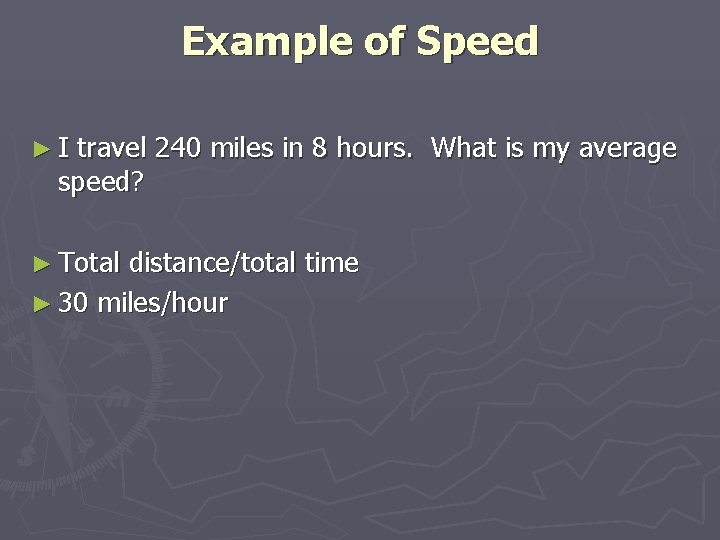 Example of Speed

► I travel 240 miles in 8 hours. What is my average speed?

► Total distance/total time
► 30 miles/hour